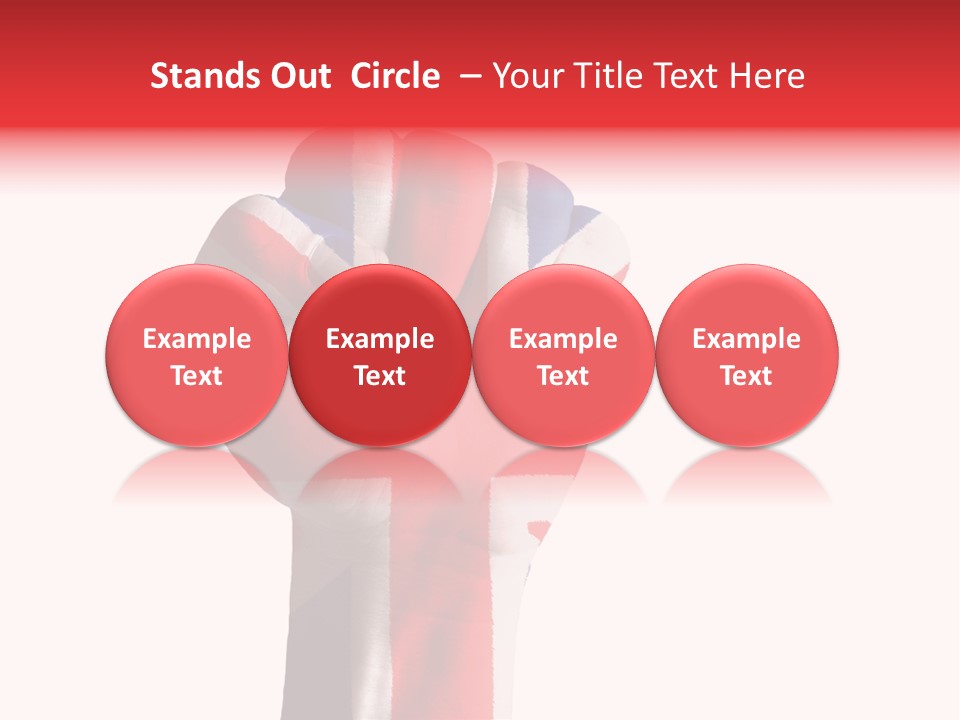 Stands Out Circle – Your Title Text Here

Example Text

Example Text

Example Text

Example Text